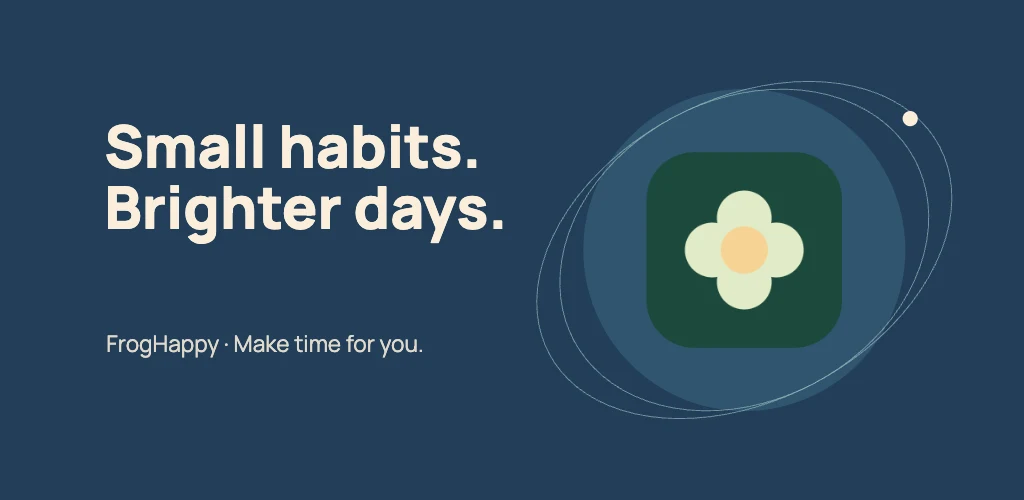 Small habits.
Brighter days.

FrogHappy · Make time for you.